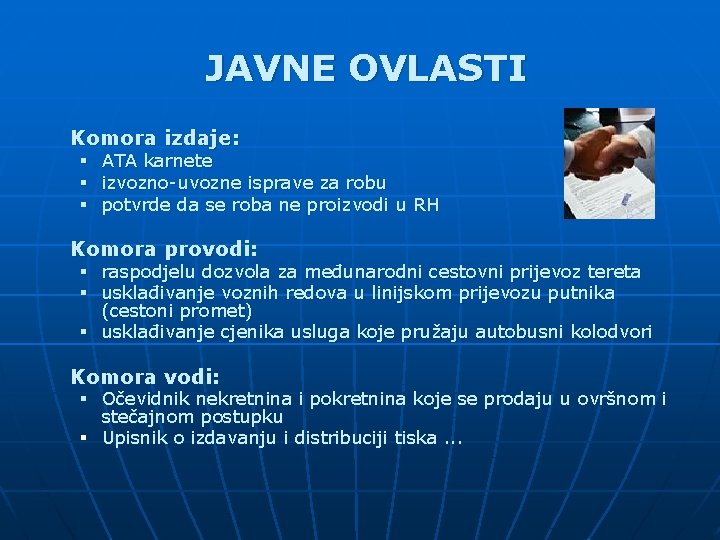 JAVNE OVLASTI

Komora izdaje:
▪ ATA karnete
▪ izvozno-uvozne isprave za robu
▪ potvrde da se roba ne proizvodi u RH

Komora provodi:
▪ raspodjelu dozvola za međunarodni cestovni prijevoz tereta
▪ usklađivanje voznih redova u linijskom prijevozu putnika (cestoni promet)
▪ usklađivanje cjenika usluga koje pružaju autobusni kolodvori

Komora vodi:
▪ Očevidnik nekretnina i pokretnina koje se prodaju u ovršnom i stečajnom postupku
▪ Upisnik o izdavanju i distribuciji tiska ...